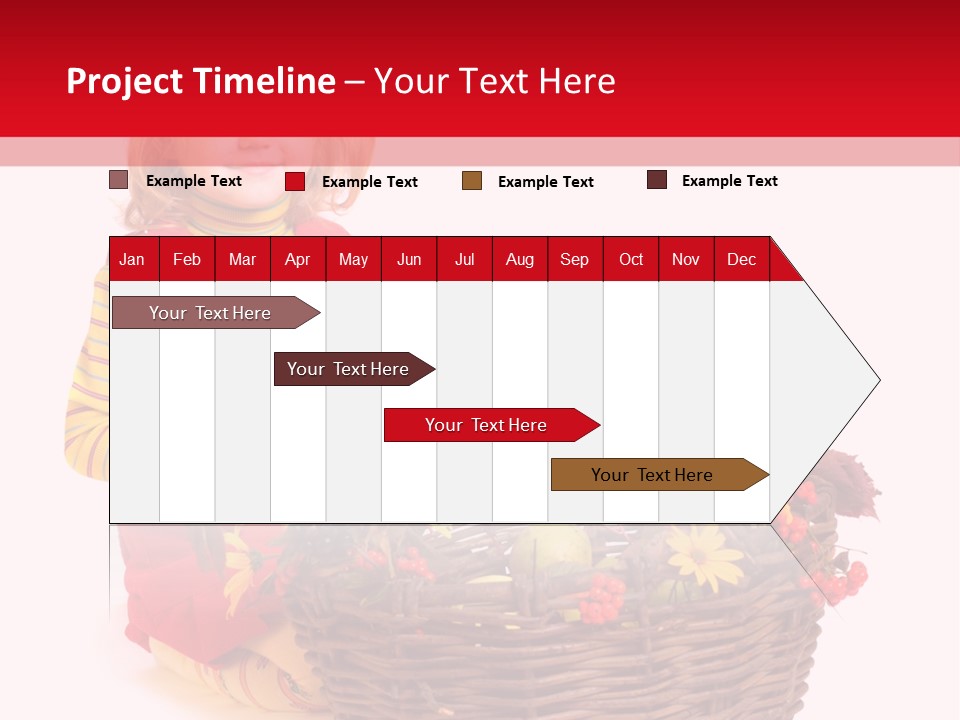 Project Timeline – Your Text Here

Example Text
Example Text
Example Text
Example Text

| Jan | Feb | Mar | Apr | May | Jun | Jul | Aug | Sep | Oct | Nov | Dec |
|---|---|---|---|---|---|---|---|---|---|---|---|

Your Text Here

Your Text Here

Your Text Here

Your Text Here